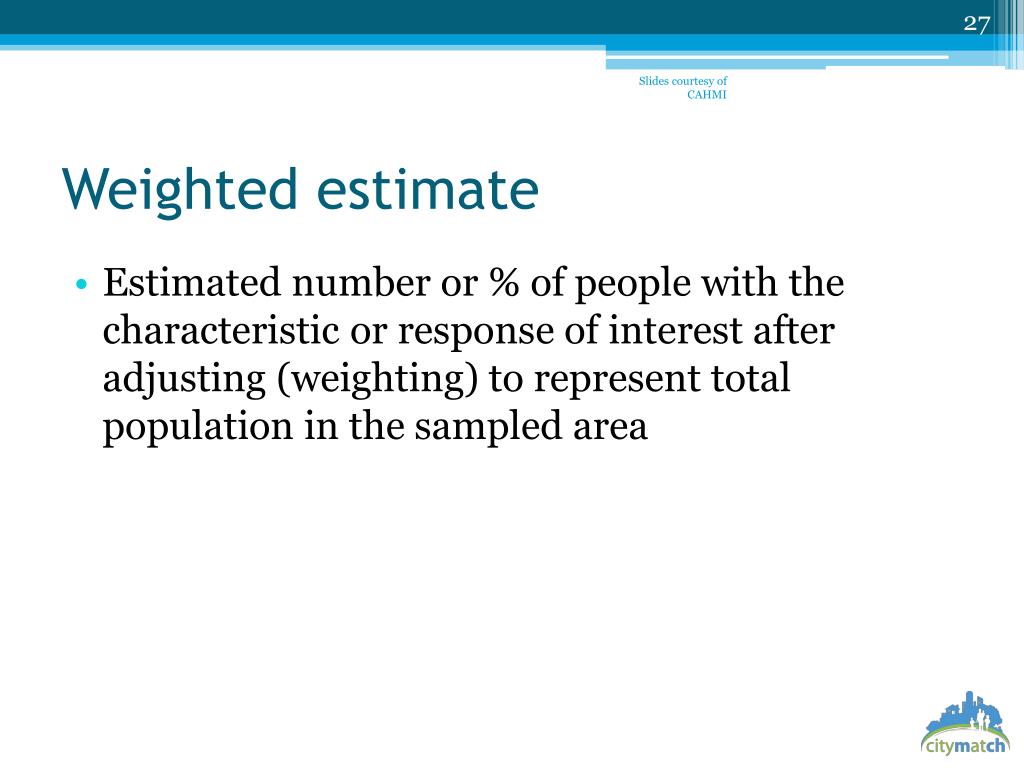 27

Slides courtesy of CAHMI

Weighted estimate

• Estimated number or % of people with the characteristic or response of interest after adjusting (weighting) to represent total population in the sampled area

citymatch